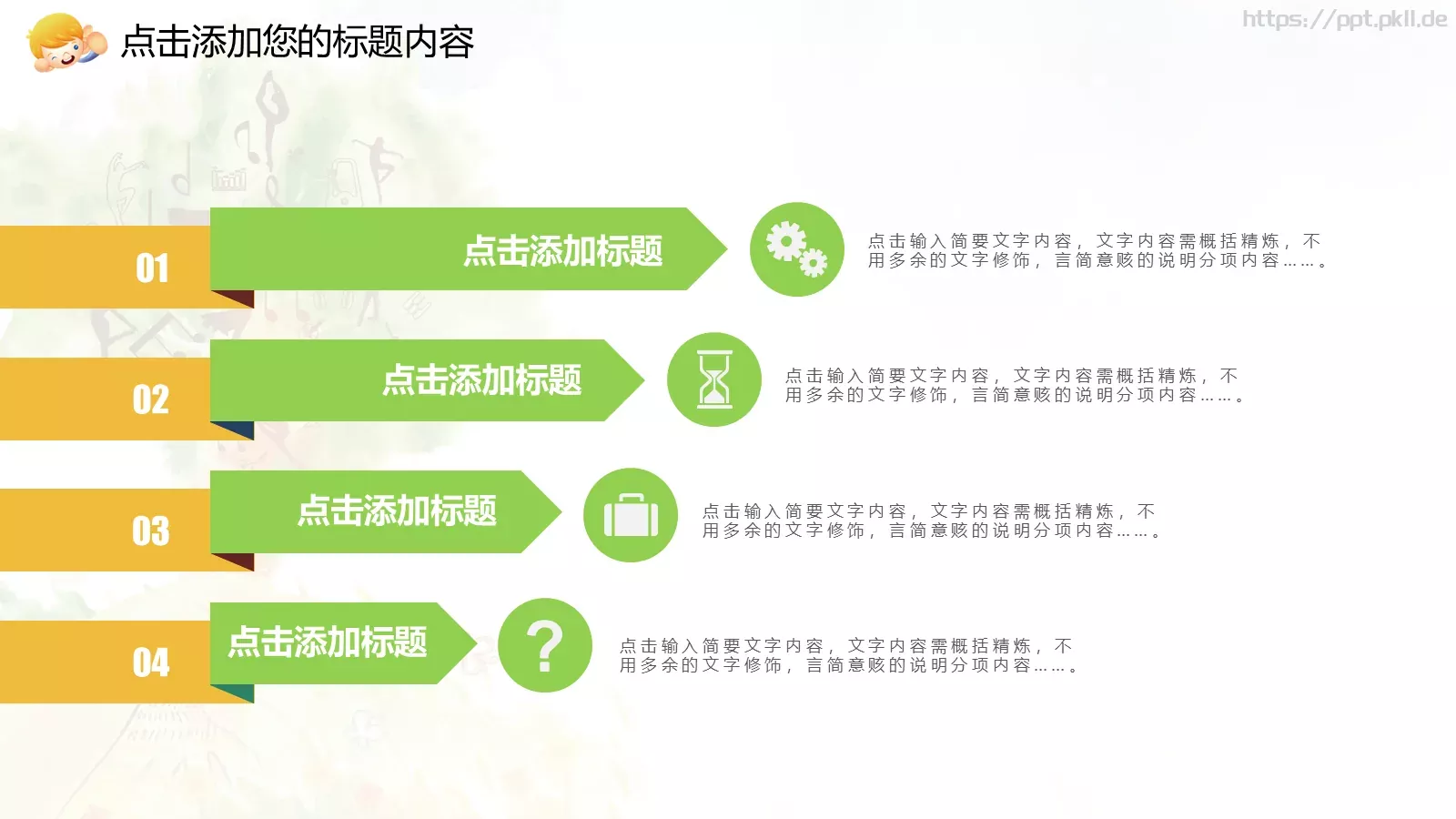 点击添加您的标题内容

https://ppt.pkll.de

01

点击添加标题

点击输入简要文字内容，文字内容需概括精炼，不用多余的文字修饰，言简意赅的说明分项内容……。

02

点击添加标题

点击输入简要文字内容，文字内容需概括精炼，不用多余的文字修饰，言简意赅的说明分项内容……。

03

点击添加标题

点击输入简要文字内容，文字内容需概括精炼，不用多余的文字修饰，言简意赅的说明分项内容……。

04

点击添加标题

?

点击输入简要文字内容，文字内容需概括精炼，不用多余的文字修饰，言简意赅的说明分项内容……。